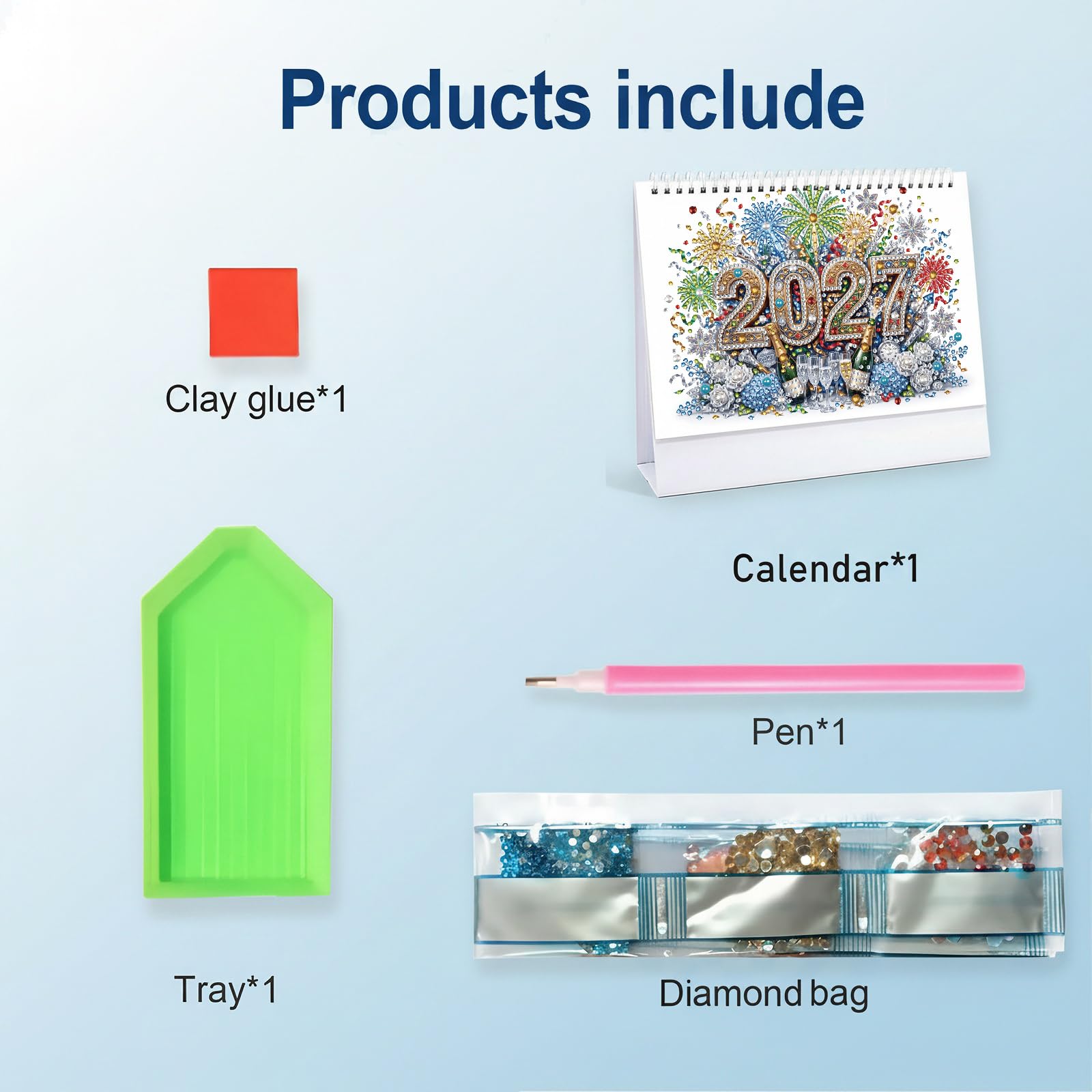 Products include

Clay glue*1

2027

Calendar*1

Pen*1

Tray*1

Diamond bag